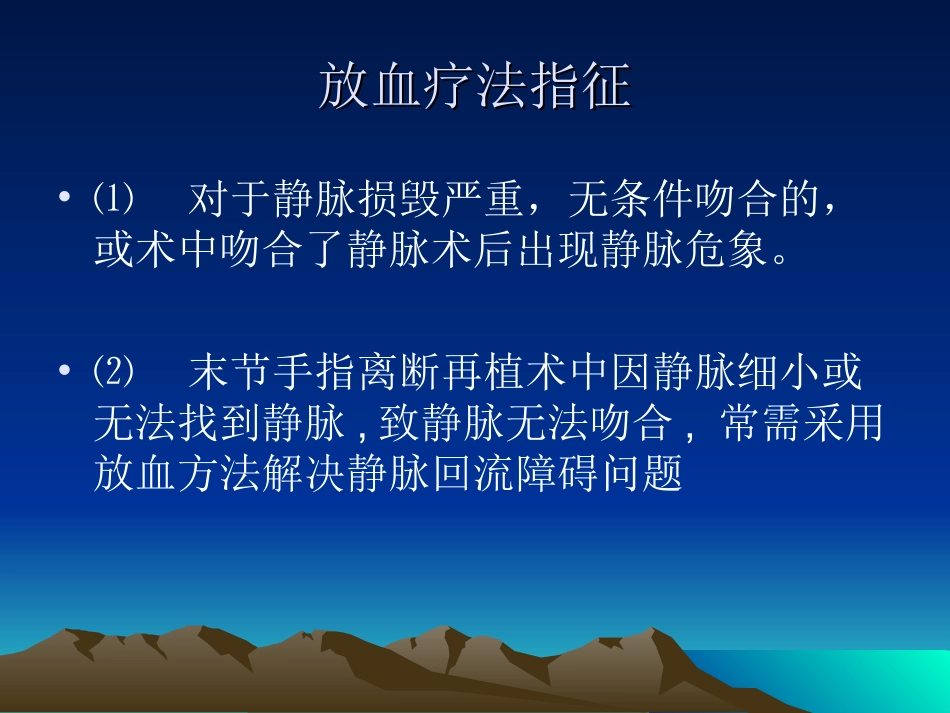 放血疗法指征

• ⑴　对于静脉损毁严重，无条件吻合的，或术中吻合了静脉术后出现静脉危象。

• ⑵　末节手指离断再植术中因静脉细小或无法找到静脉,致静脉无法吻合，常需采用放血方法解决静脉回流障碍问题